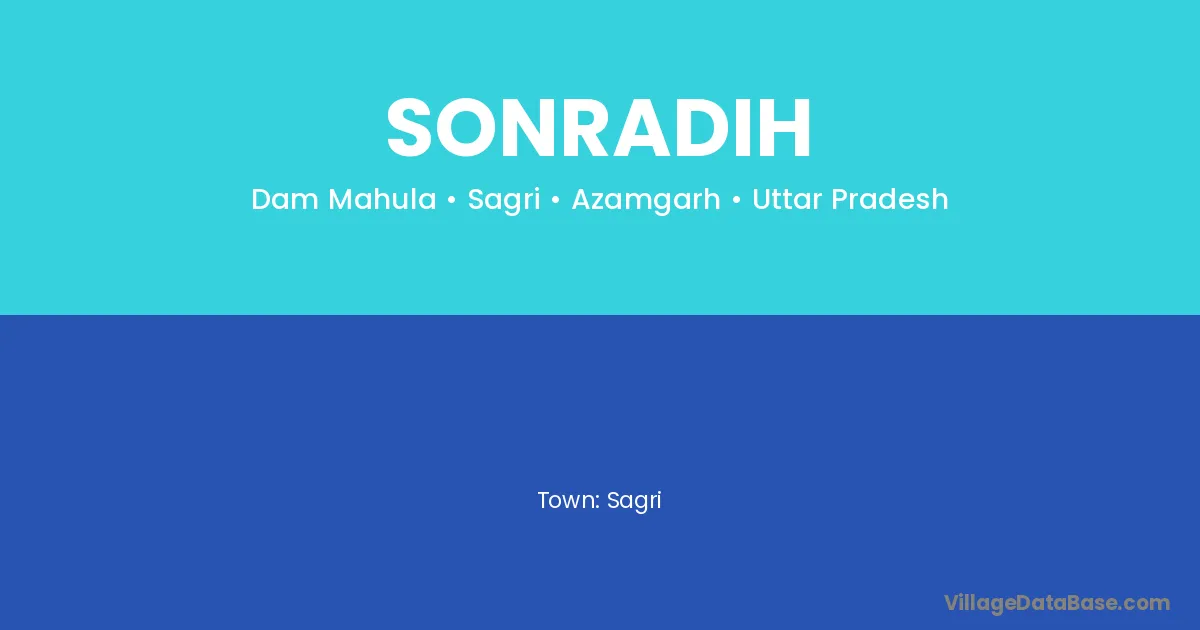 SONRADIH

Dam Mahula • Sagri • Azamgarh • Uttar Pradesh

Town: Sagri

VillageDataBase.com